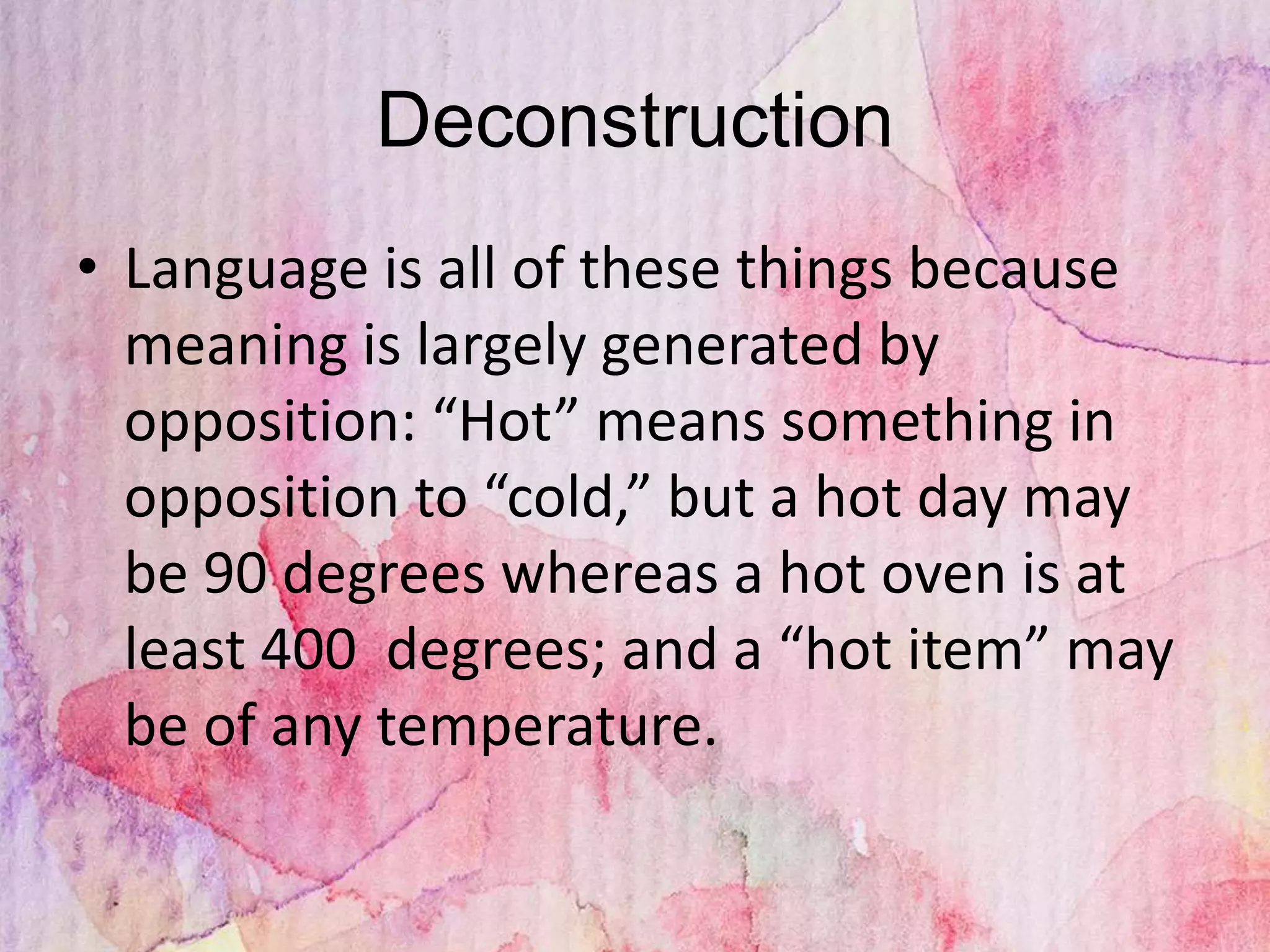 Deconstruction

• Language is all of these things because meaning is largely generated by opposition: “Hot” means something in opposition to “cold,” but a hot day may be 90 degrees whereas a hot oven is at least 400  degrees; and a “hot item” may be of any temperature.